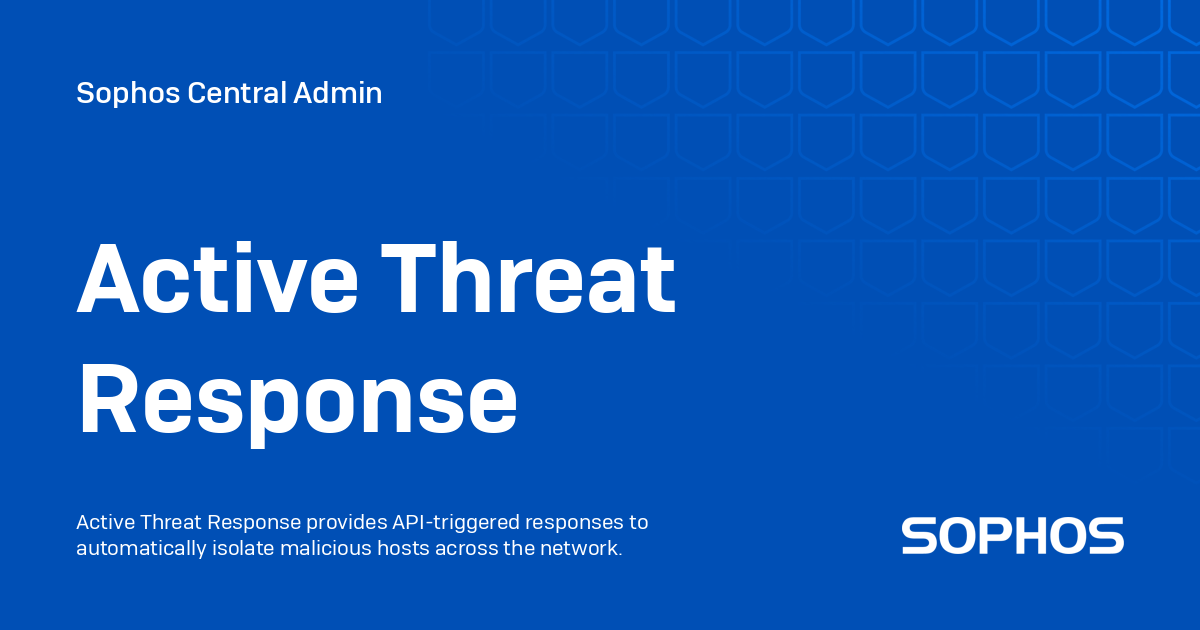 Sophos Central Admin

Active Threat Response

Active Threat Response provides API-triggered responses to automatically isolate malicious hosts across the network.

SOPHOS